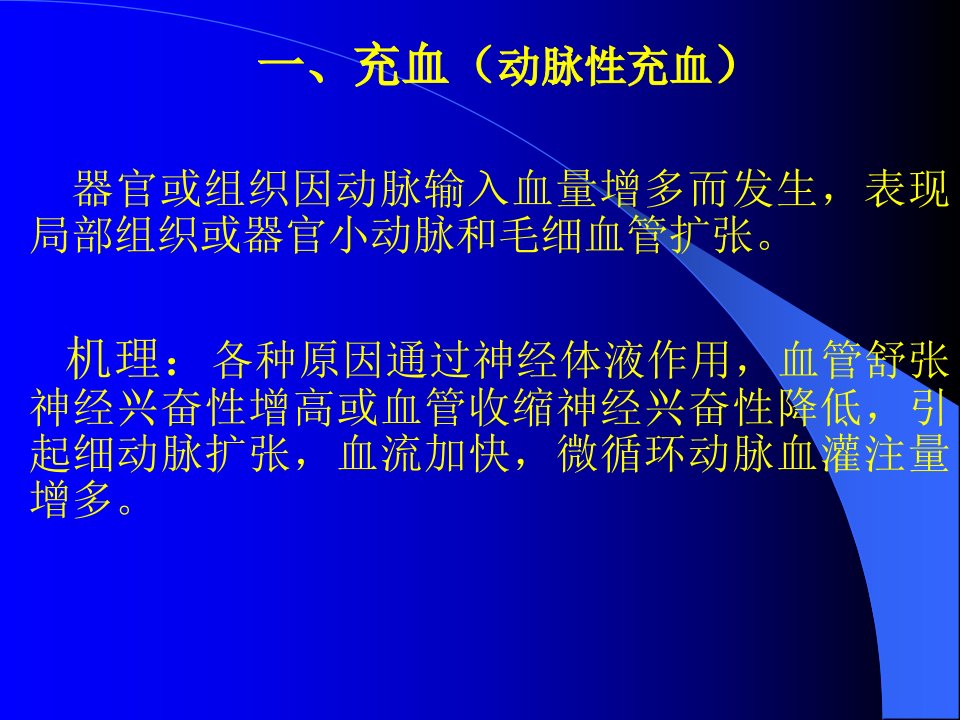 一、充血（动脉性充血）

器官或组织因动脉输入血量增多而发生，表现局部组织或器官小动脉和毛细血管扩张。

机理：各种原因通过神经体液作用，血管舒张神经兴奋性增高或血管收缩神经兴奋性降低，引起细动脉扩张，血流加快，微循环动脉血灌注量增多。